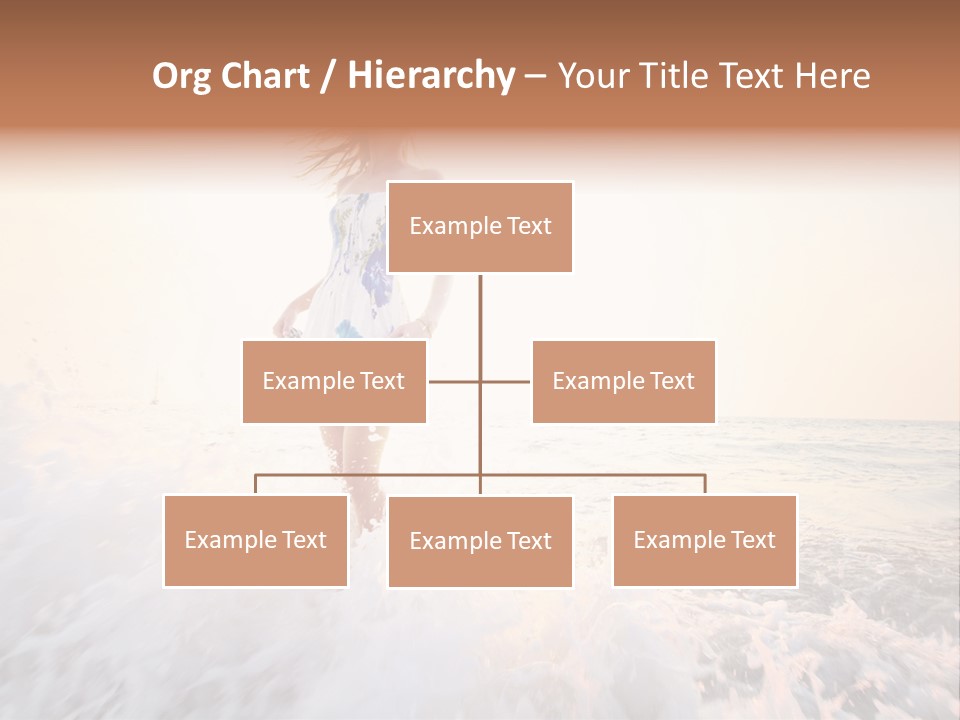 Org Chart / Hierarchy – Your Title Text Here

Example Text

Example Text

Example Text

Example Text

Example Text

Example Text